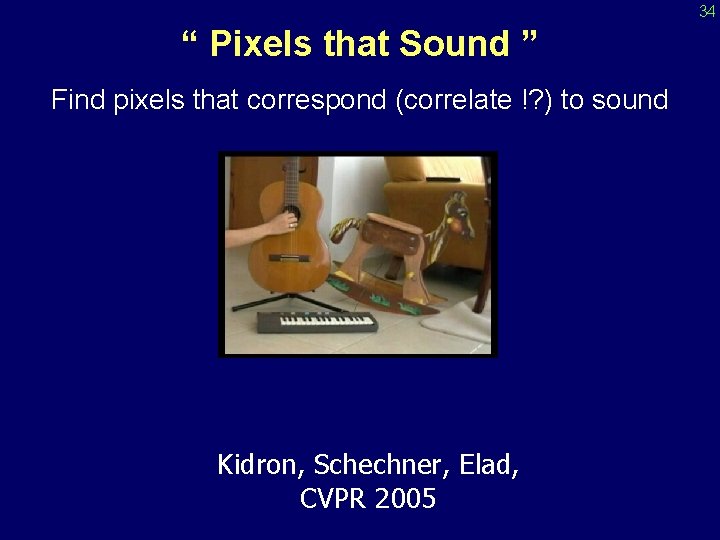 34

“ Pixels that Sound ”

Find pixels that correspond (correlate !?) to sound

Kidron, Schechner, Elad,
CVPR 2005